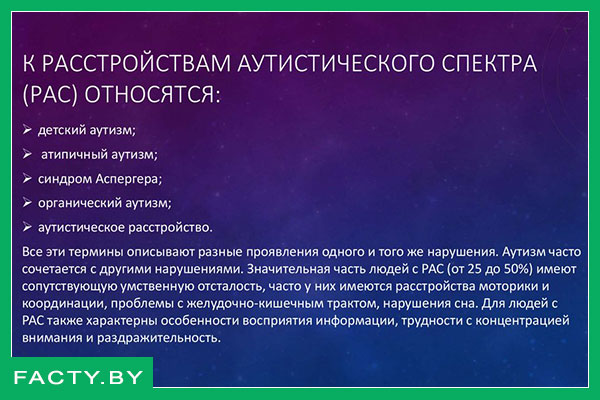 К РАССТРОЙСТВАМ АУТИСТИЧЕСКОГО СПЕКТРА (РАС) ОТНОСЯТСЯ:

➢ детский аутизм;
➢ атипичный аутизм;
➢ синдром Аспергера;
➢ органический аутизм;
➢ аутистическое расстройство.

Все эти термины описывают разные проявления одного и того же нарушения. Аутизм часто сочетается с другими нарушениями. Значительная часть людей с РАС (от 25 до 50%) имеют сопутствующую умственную отсталость, часто у них имеются расстройства моторики и координации, проблемы с желудочно-кишечным трактом, нарушения сна. Для людей с РАС также характерны особенности восприятия информации, трудности с концентрацией внимания и раздражительность.

FACTY.BY